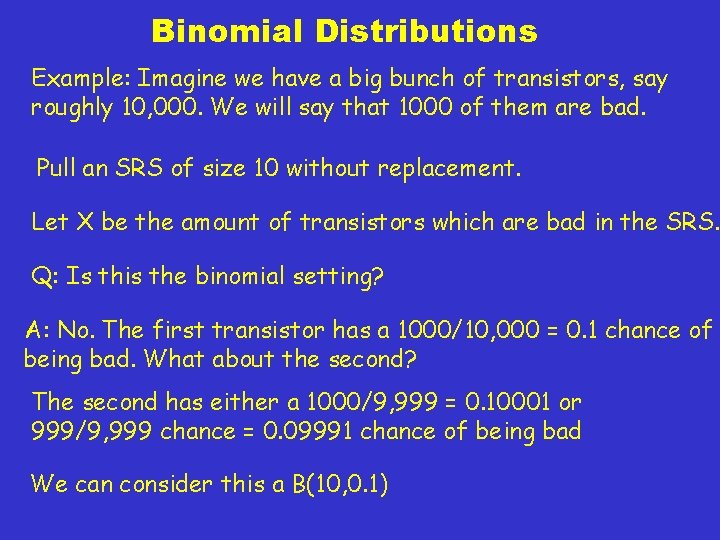 Binomial Distributions

Example: Imagine we have a big bunch of transistors, say roughly 10,000. We will say that 1000 of them are bad.

Pull an SRS of size 10 without replacement.

Let X be the amount of transistors which are bad in the SRS.

Q: Is this the binomial setting?

A: No. The first transistor has a 1000/10,000 = 0.1 chance of being bad. What about the second?

The second has either a 1000/9,999 = 0.10001 or 999/9,999 chance = 0.09991 chance of being bad

We can consider this a B(10,0.1)